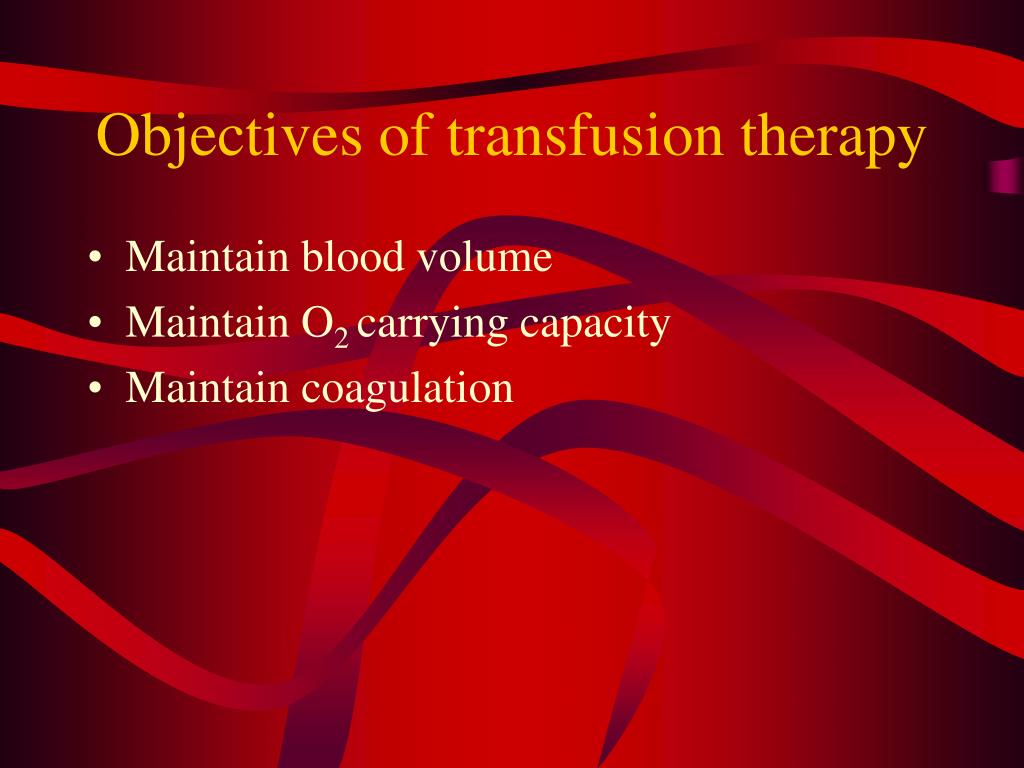 Objectives of transfusion therapy

• Maintain blood volume
• Maintain $O_2$ carrying capacity
• Maintain coagulation